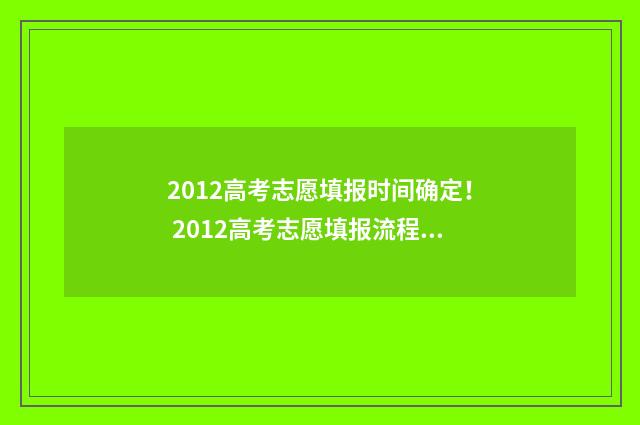 2012高考志愿填报时间确定！
2012高考志愿填报流程...